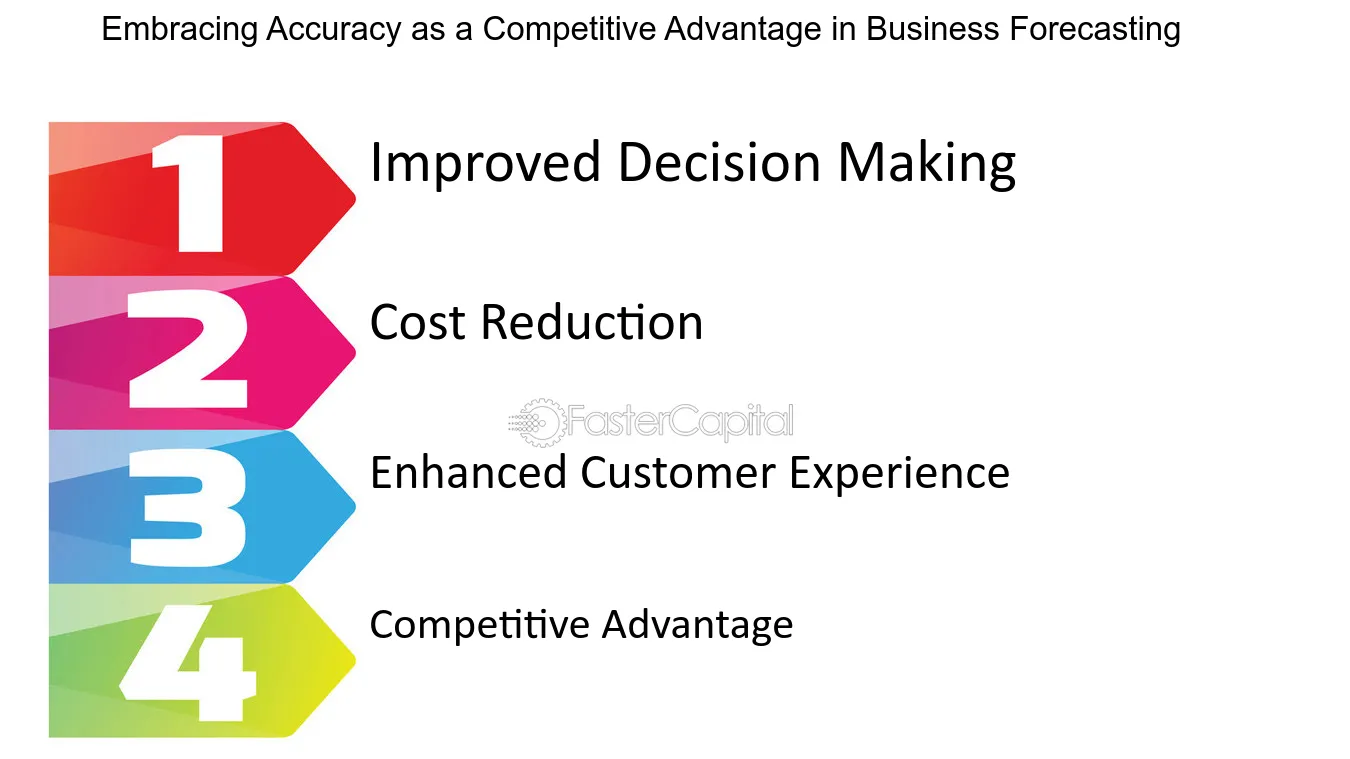 Embracing Accuracy as a Competitive Advantage in Business Forecasting

1
Improved Decision Making

2
Cost Reduction

3
Enhanced Customer Experience

4
Competitive Advantage

FasterCapital